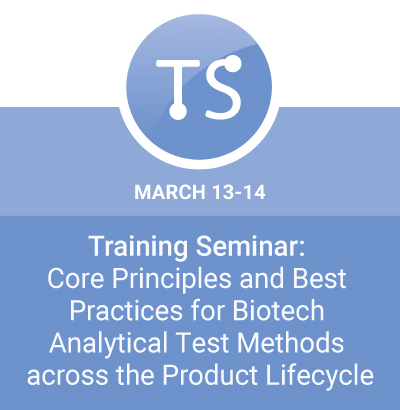 TS

MARCH 13-14

Training Seminar:
Core Principles and Best Practices for Biotech Analytical Test Methods across the Product Lifecycle